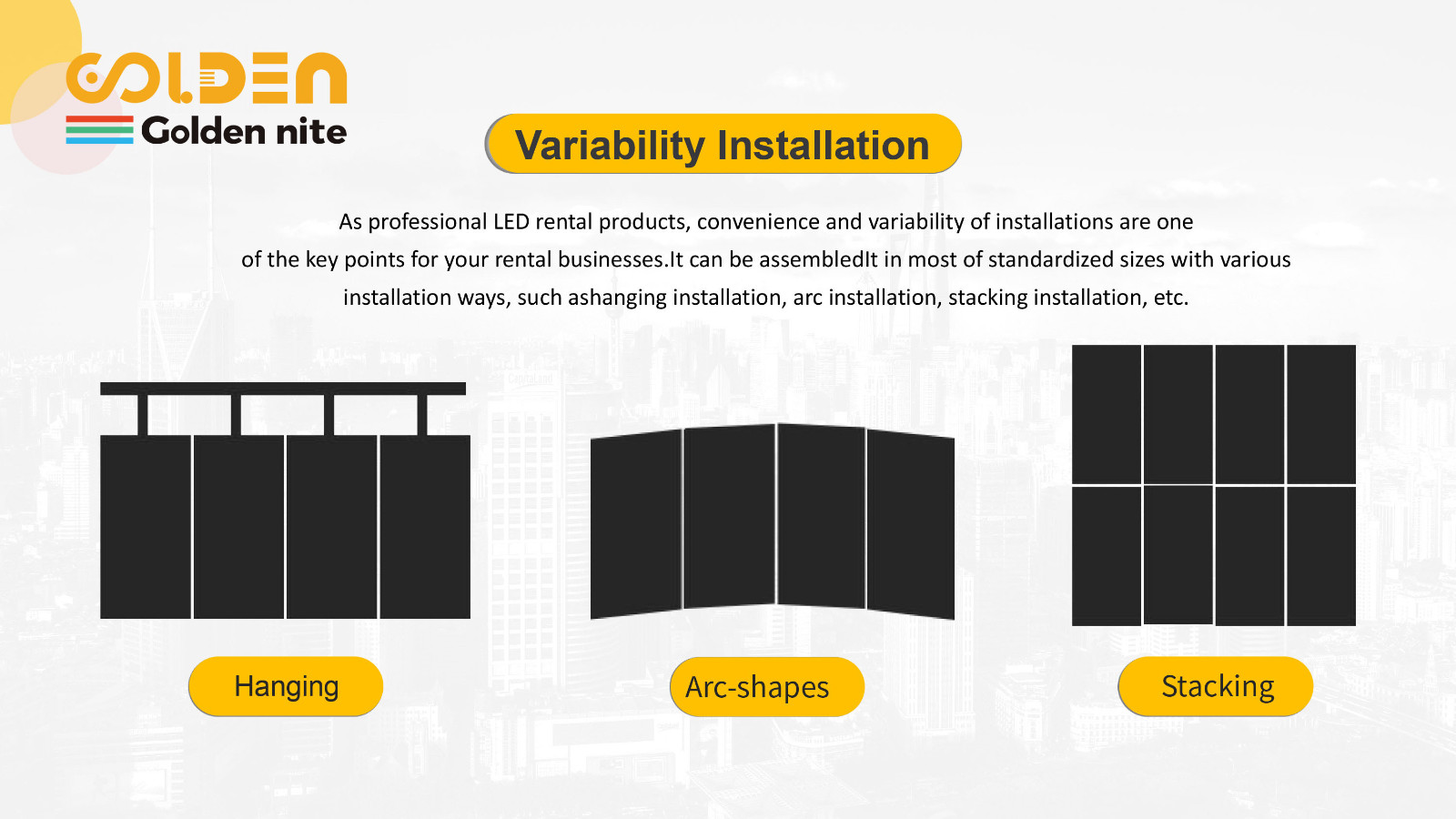 GOLDEN
Golden nite

Variability Installation

As professional LED rental products, convenience and variability of installations are one of the key points for your rental businesses.It can be assembledIt in most of standardized sizes with various installation ways, such ashanging installation, arc installation, stacking installation, etc.

Hanging

Arc-shapes

Stacking